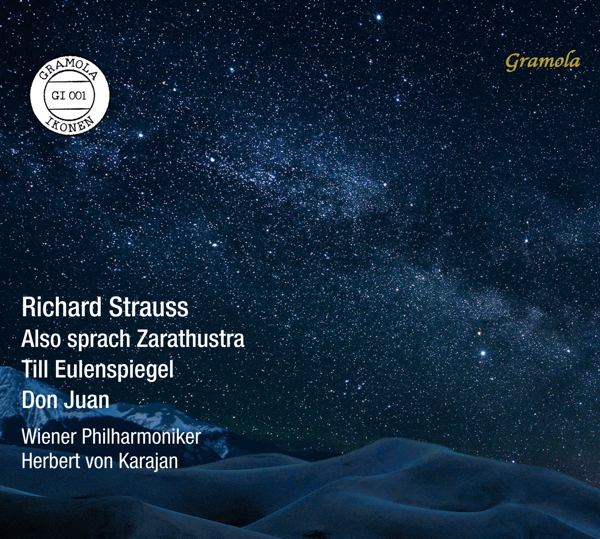 GRAMOLA
GI 001
IKONEN

Gramola

Richard Strauss
Also sprach Zarathustra
Till Eulenspiegel
Don Juan

Wiener Philharmoniker
Herbert von Karajan